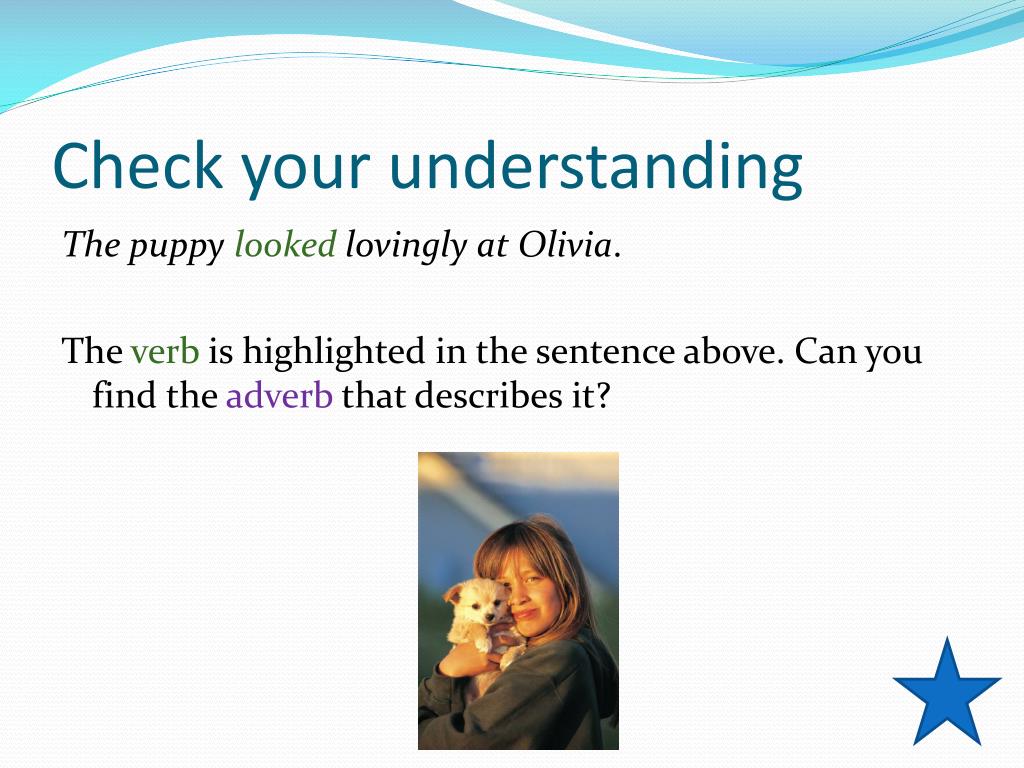 Check your understanding

The puppy looked lovingly at Olivia.

The verb is highlighted in the sentence above. Can you find the adverb that describes it?